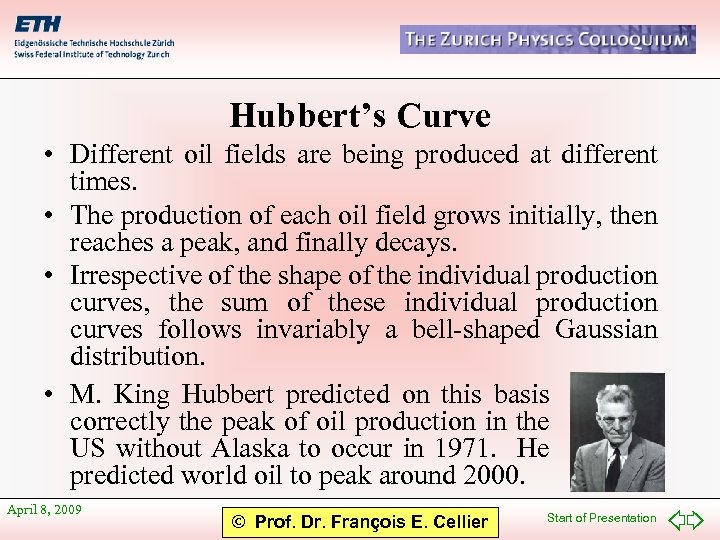 ETH
Eidgenössische Technische Hochschule Zürich
Swiss Federal Institute of Technology Zurich

THE ZURICH PHYSICS COLLOQUIUM

Hubbert's Curve

• Different oil fields are being produced at different times.
• The production of each oil field grows initially, then reaches a peak, and finally decays.
• Irrespective of the shape of the individual production curves, the sum of these individual production curves follows invariably a bell-shaped Gaussian distribution.
• M. King Hubbert predicted on this basis correctly the peak of oil production in the US without Alaska to occur in 1971. He predicted world oil to peak around 2000.

April 8, 2009

© Prof. Dr. François E. Cellier

Start of Presentation